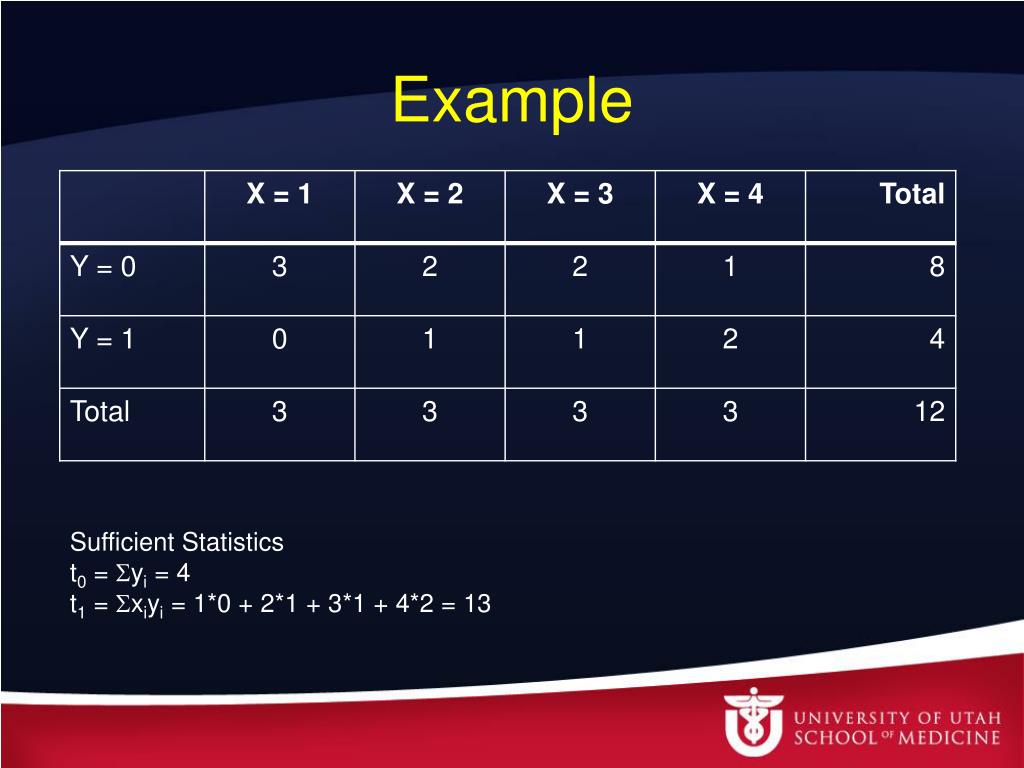 Example

|  | X = 1 | X = 2 | X = 3 | X = 4 | Total |
|---|---|---|---|---|---|
| Y = 0 | 3 | 2 | 2 | 1 | 8 |
| Y = 1 | 0 | 1 | 1 | 2 | 4 |
| Total | 3 | 3 | 3 | 3 | 12 |

Sufficient Statistics
$t_0 = \Sigma y_i = 4$
$t_1 = \Sigma x_i y_i = 1*0 + 2*1 + 3*1 + 4*2 = 13$

UNIVERSITY OF UTAH
SCHOOL OF MEDICINE